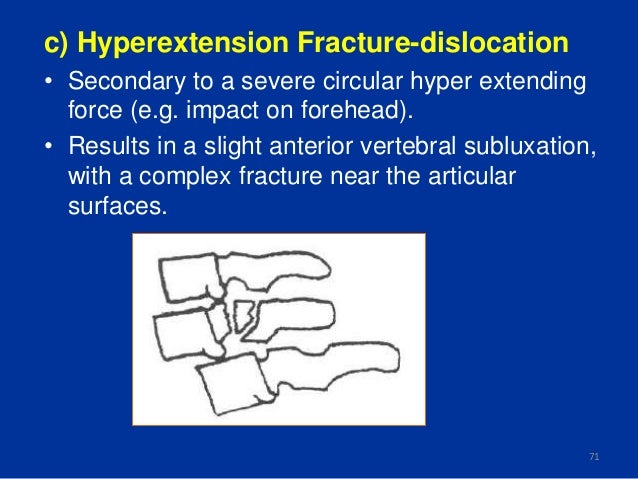 c) Hyperextension Fracture-dislocation

• Secondary to a severe circular hyper extending force (e.g. impact on forehead).

• Results in a slight anterior vertebral subluxation, with a complex fracture near the articular surfaces.

71